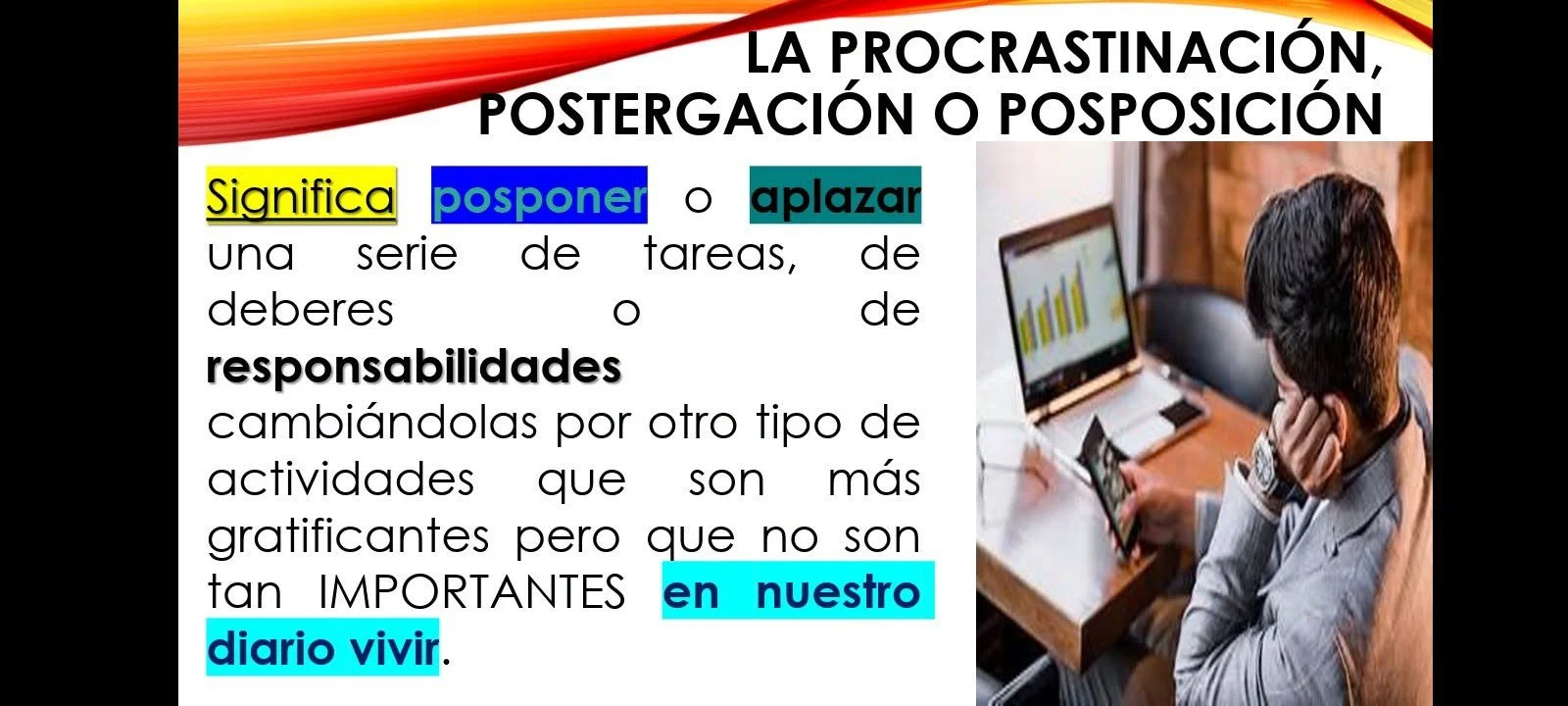 LA PROCRASTINACIÓN, POSTERGACIÓN O POSPOSICIÓN

Significa posponer o aplazar una serie de tareas, de deberes o de responsabilidades cambiándolas por otro tipo de actividades que son más gratificantes pero que no son tan IMPORTANTES en nuestro diario vivir.